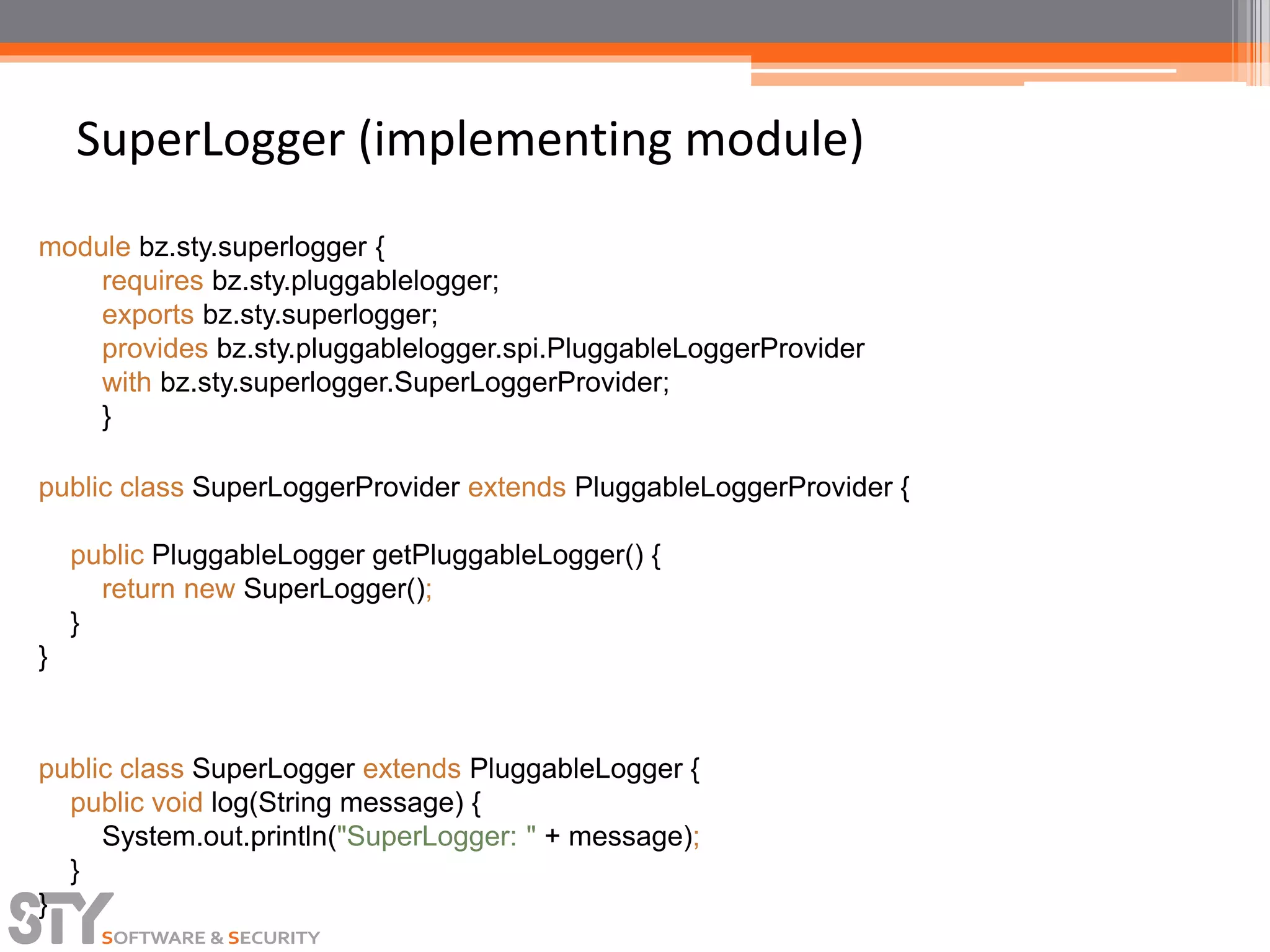 SuperLogger (implementing module)

module bz.sty.superlogger {
requires bz.sty.pluggablelogger;
exports bz.sty.superlogger;
provides bz.sty.pluggablelogger.spi.PluggableLoggerProvider
with bz.sty.superlogger.SuperLoggerProvider;
}

public class SuperLoggerProvider extends PluggableLoggerProvider {

public PluggableLogger getPluggableLogger() {
return new SuperLogger();
}
}

public class SuperLogger extends PluggableLogger {
public void log(String message) {
System.out.println("SuperLogger: " + message);
}
}

STY SOFTWARE & SECURITY